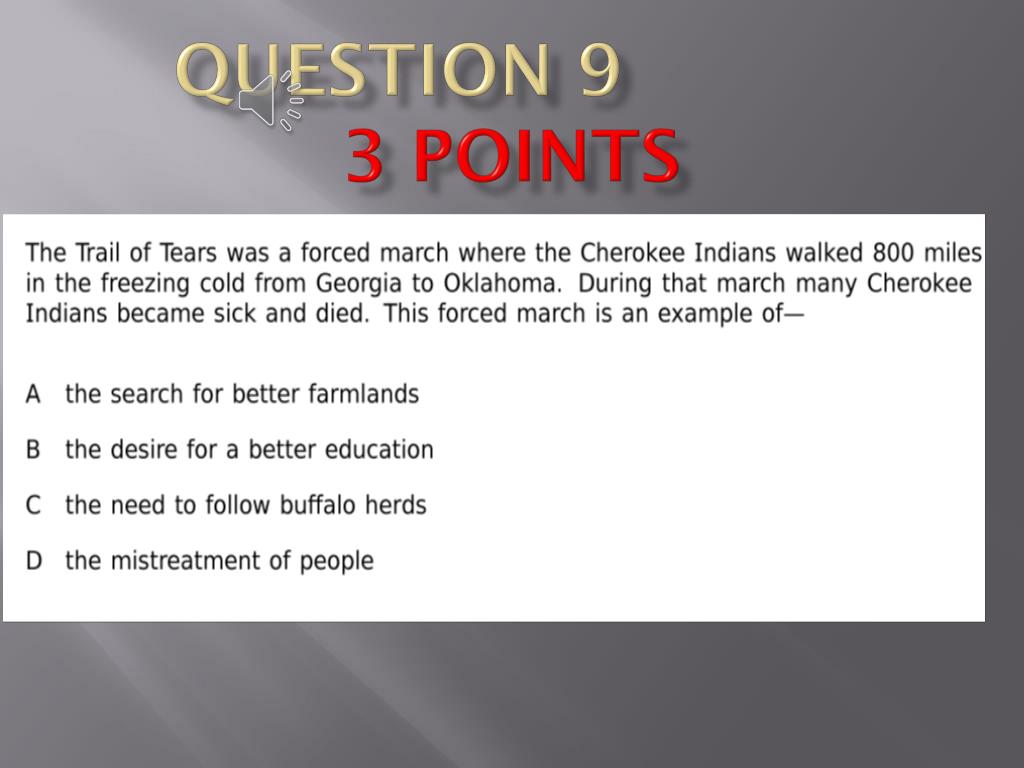 QUESTION 9
3 POINTS

The Trail of Tears was a forced march where the Cherokee Indians walked 800 miles in the freezing cold from Georgia to Oklahoma. During that march many Cherokee Indians became sick and died. This forced march is an example of—

A the search for better farmlands

B the desire for a better education

C the need to follow buffalo herds

D the mistreatment of people